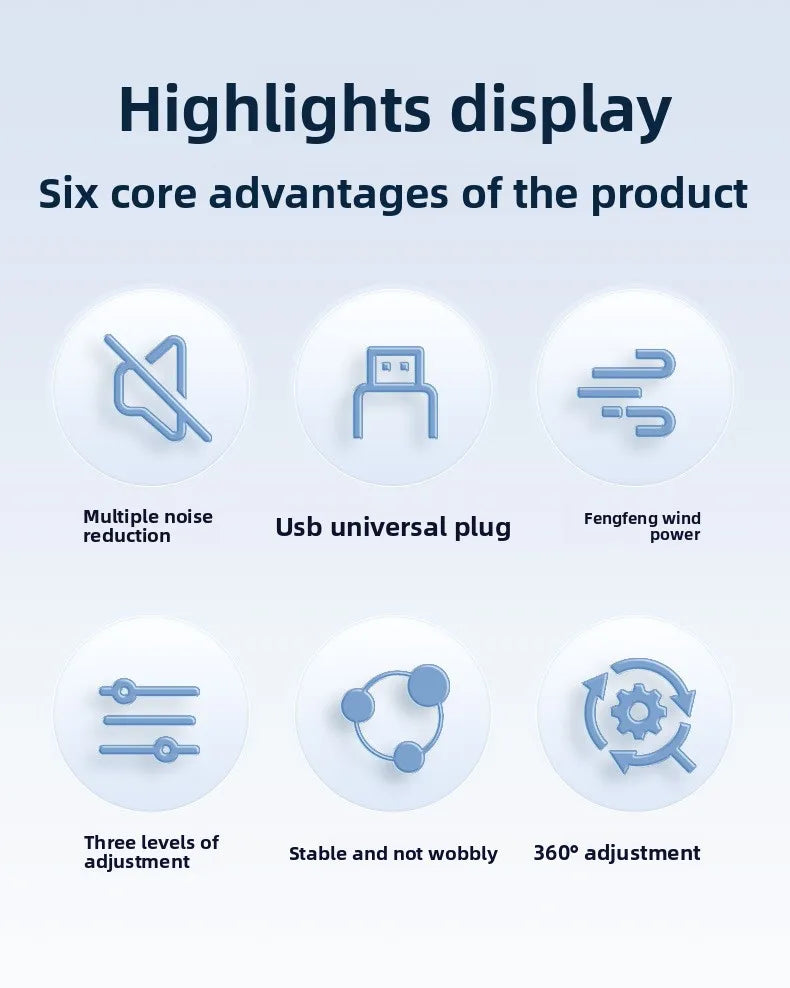 Highlights display

Six core advantages of the product

Multiple noise reduction

Usb universal plug

Fengfeng wind power

Three levels of adjustment

Stable and not wobbly

360° adjustment